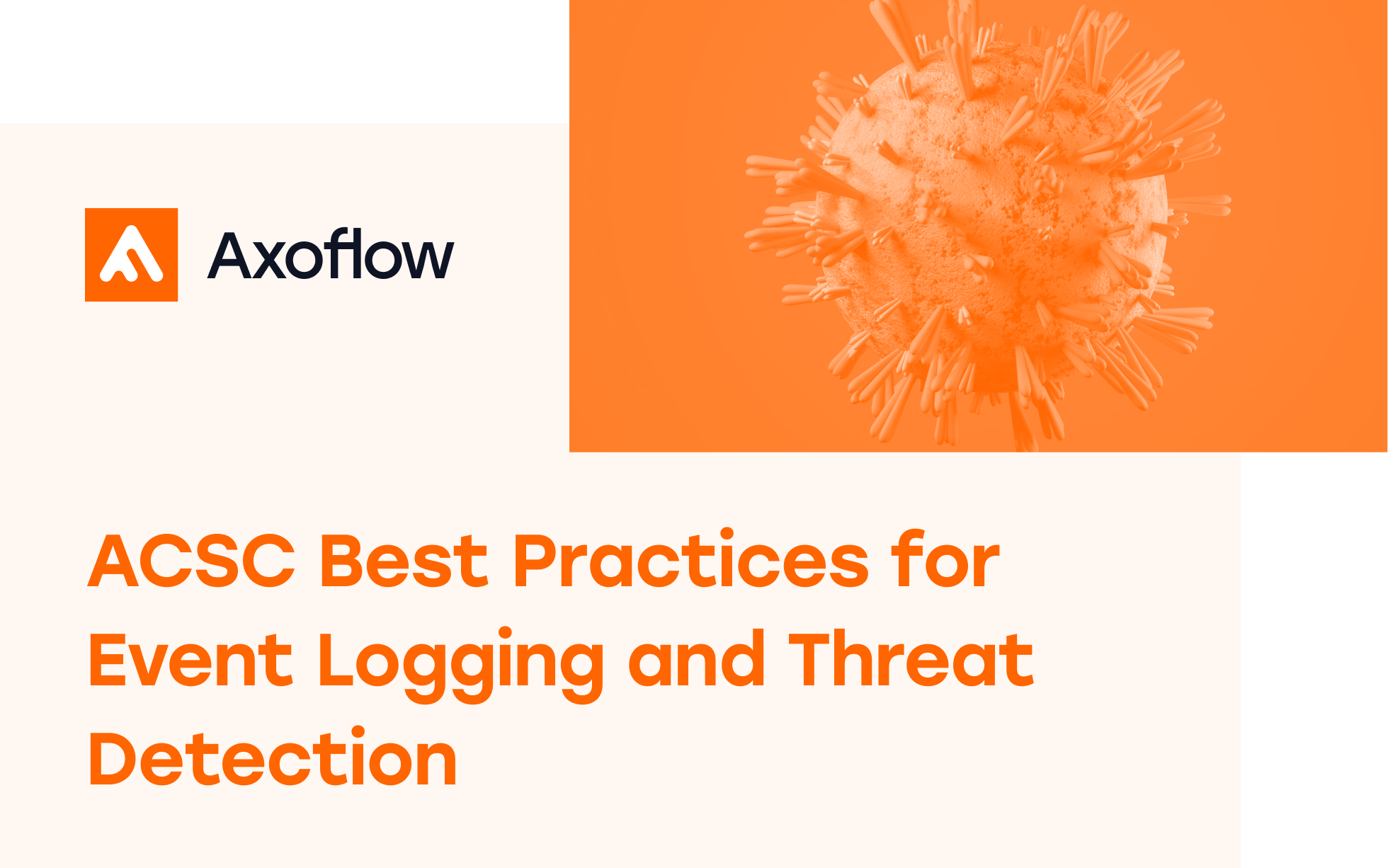 Axoflow

ACSC Best Practices for Event Logging and Threat Detection